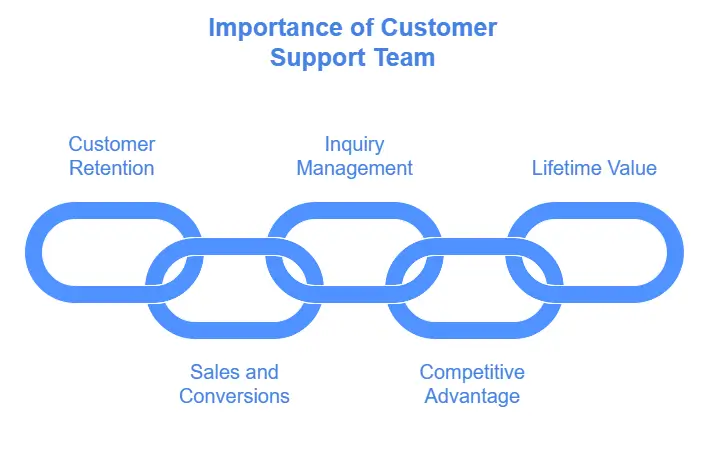 Importance of Customer Support Team

Customer Retention

Inquiry Management

Lifetime Value

Sales and Conversions

Competitive Advantage